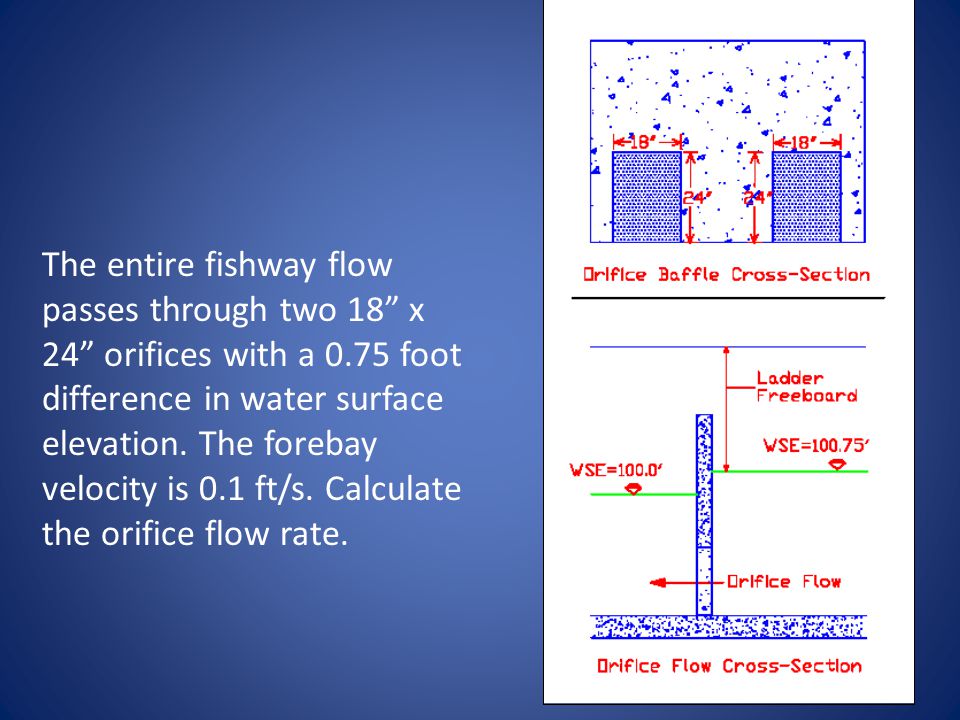 The entire fishway flow passes through two 18” x 24” orifices with a 0.75 foot difference in water surface elevation. The forebay velocity is 0.1 ft/s. Calculate the orifice flow rate.

18"
18"
24"
24"

Orifice Baffle Cross-Section

Ladder Freeboard
WSE=100.75'
WSE=100.0'
Orifice Flow

Orifice Flow Cross-Section